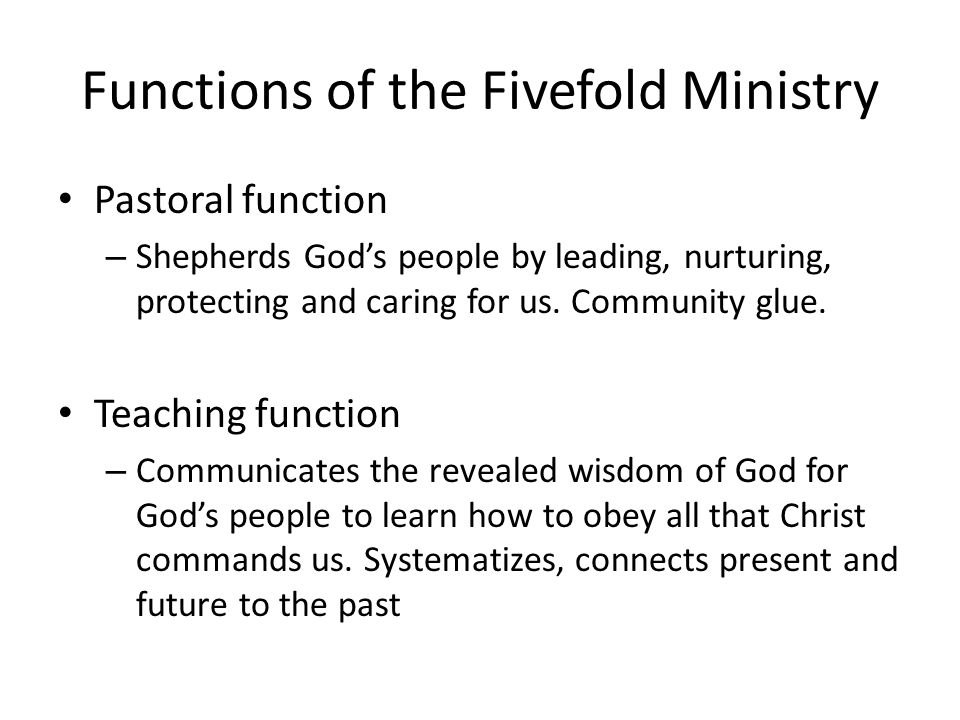 Functions of the Fivefold Ministry

• Pastoral function
– Shepherds God’s people by leading, nurturing, protecting and caring for us. Community glue.

• Teaching function
– Communicates the revealed wisdom of God for God’s people to learn how to obey all that Christ commands us. Systematizes, connects present and future to the past